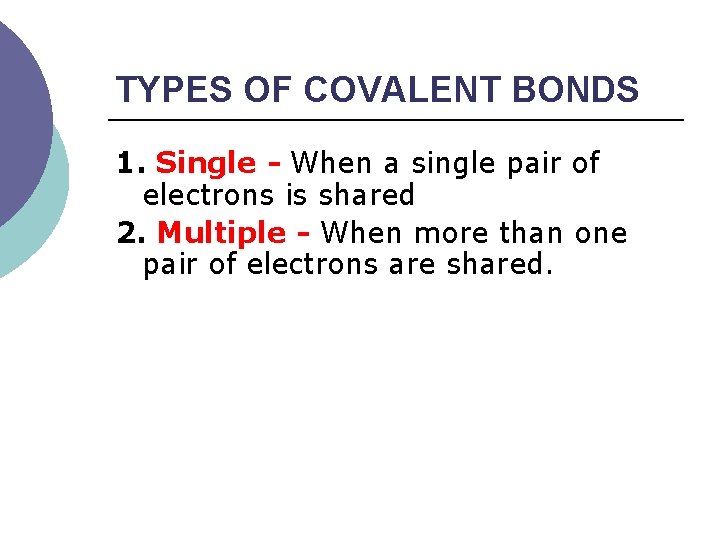 TYPES OF COVALENT BONDS

1. Single - When a single pair of electrons is shared

2. Multiple - When more than one pair of electrons are shared.